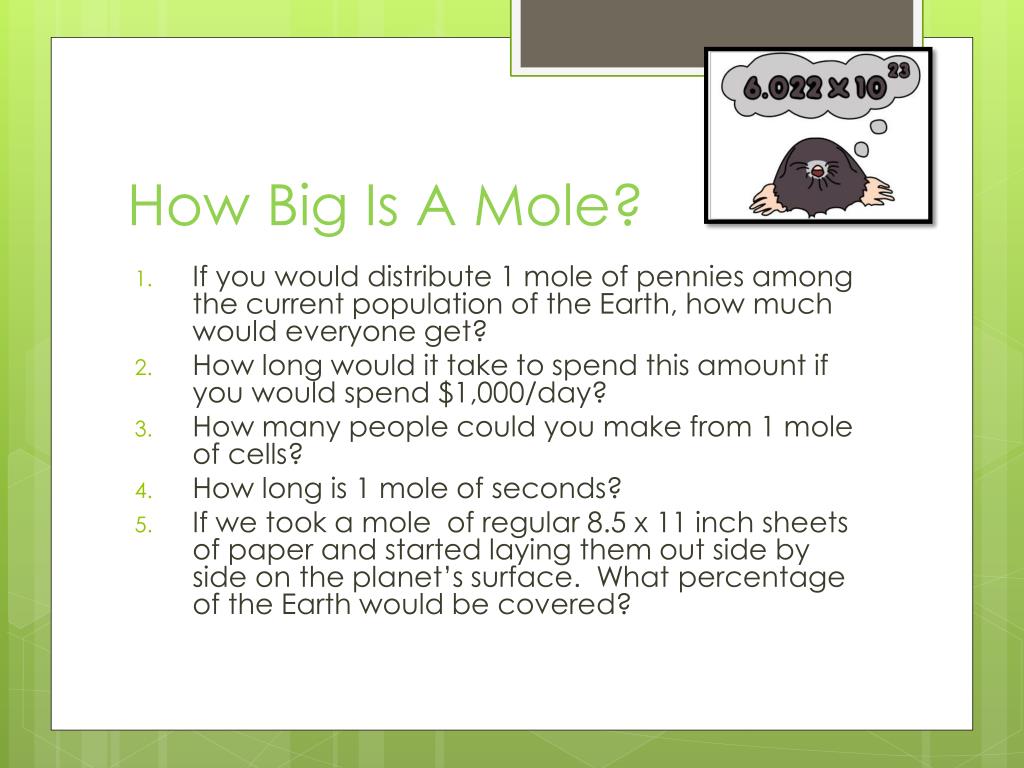 $6.022 \times 10^{23}$

How Big Is A Mole?

1. If you would distribute 1 mole of pennies among the current population of the Earth, how much would everyone get?
2. How long would it take to spend this amount if you would spend $1,000/day?
3. How many people could you make from 1 mole of cells?
4. How long is 1 mole of seconds?
5. If we took a mole of regular 8.5 x 11 inch sheets of paper and started laying them out side by side on the planet's surface. What percentage of the Earth would be covered?